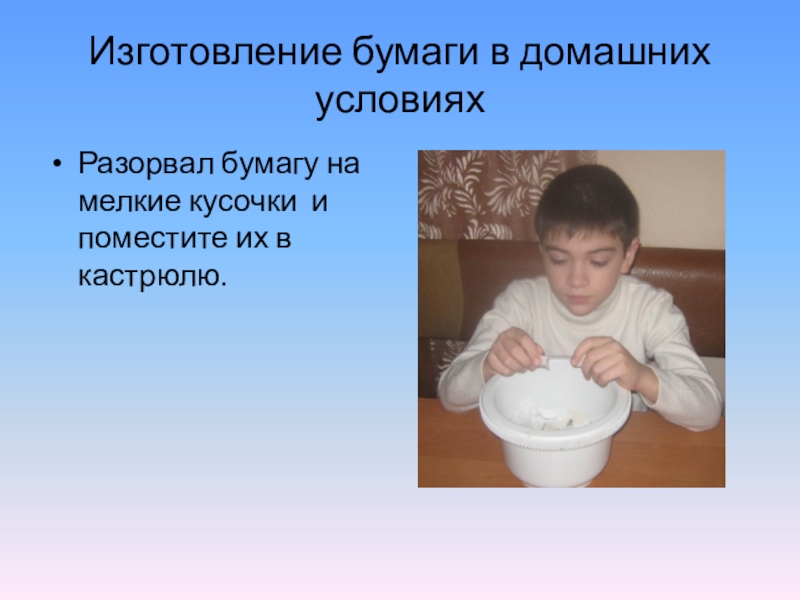 Изготовление бумаги в домашних условиях

• Разорвал бумагу на мелкие кусочки и поместите их в кастрюлю.